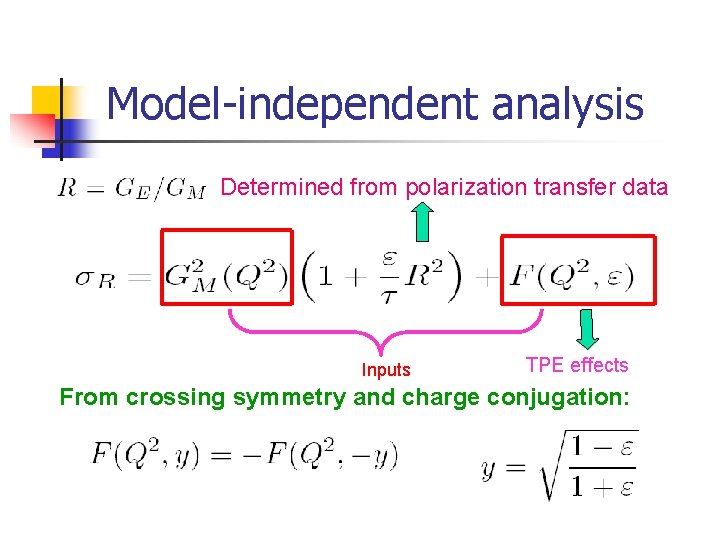 Model-independent analysis

$R = G_E/G_M$ Determined from polarization transfer data

$\sigma_R = G_M^2(Q^2)\left(1 + \frac{\varepsilon}{\tau}R^2\right) + F(Q^2, \varepsilon)$

Inputs

TPE effects

From crossing symmetry and charge conjugation:

$F(Q^2, y) = -F(Q^2, -y)$

$y = \sqrt{\frac{1-\varepsilon}{1+\varepsilon}}$